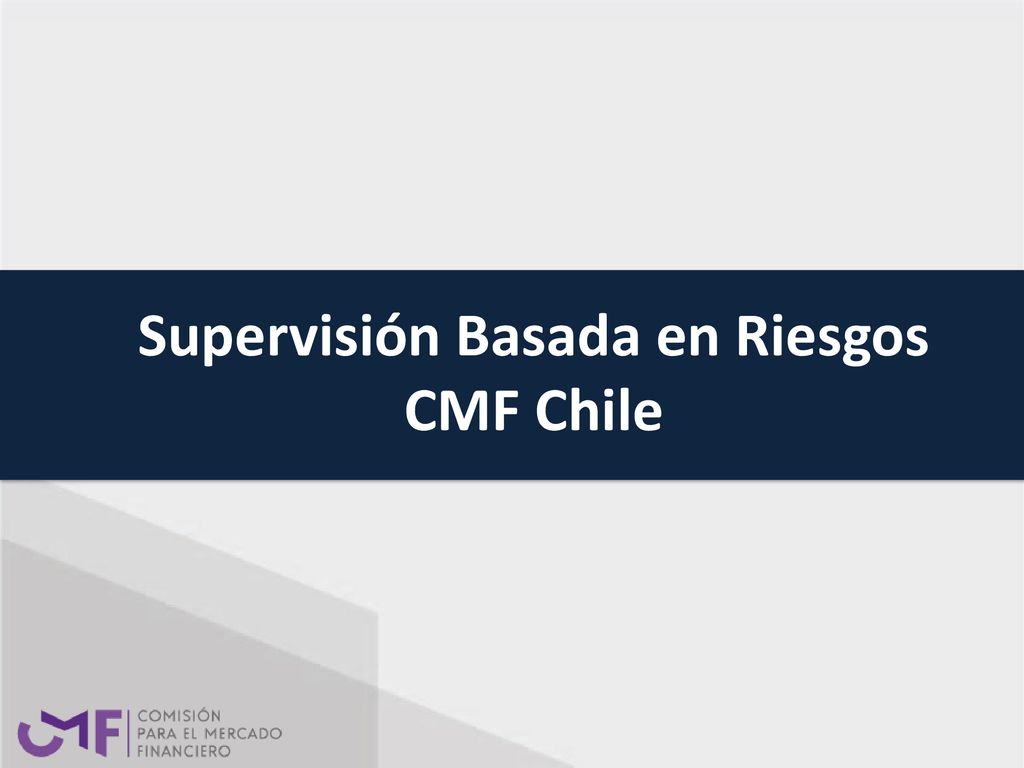 Supervisión Basada en Riesgos
CMF Chile

CMF COMISIÓN PARA EL MERCADO FINANCIERO